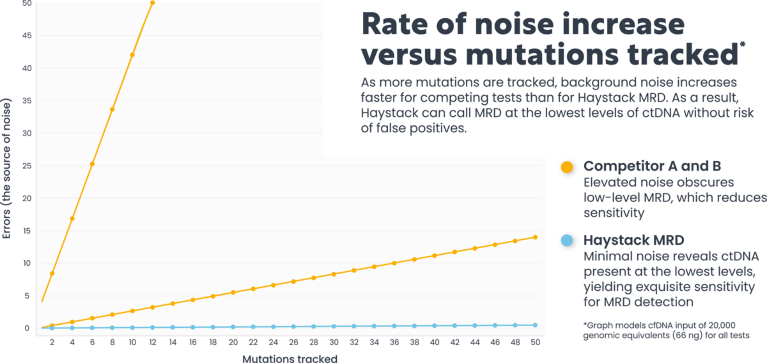 Rate of noise increase versus mutations tracked*

As more mutations are tracked, background noise increases faster for competing tests than for Haystack MRD. As a result, Haystack can call MRD at the lowest levels of ctDNA without risk of false positives.

Competitor A and B
Elevated noise obscures low-level MRD, which reduces sensitivity

Haystack MRD
Minimal noise reveals ctDNA present at the lowest levels, yielding exquisite sensitivity for MRD detection

*Graph models cfDNA input of 20,000 genomic equivalents (66 ng) for all tests

Errors (the source of noise)

50
45
40
35
30
25
20
15
10
5
0

2 4 6 8 10 12 14 16 18 20 22 24 26 28 30 32 34 36 38 40 42 44 46 48 50

Mutations tracked